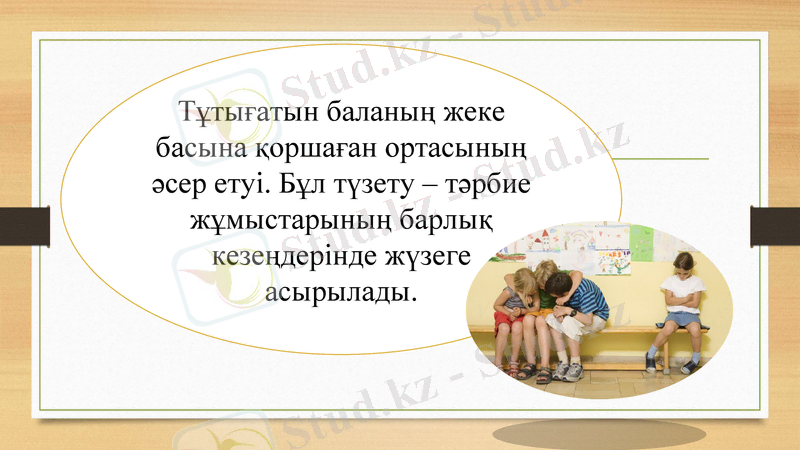 Тұтығатын баланың жеке басына қоршаған ортасының әсер етуі. Бұл түзету – тәрбие жұмыстарының барлық кезеңдерінде жүзеге асырылады.

Stud.kz - Stud.kz